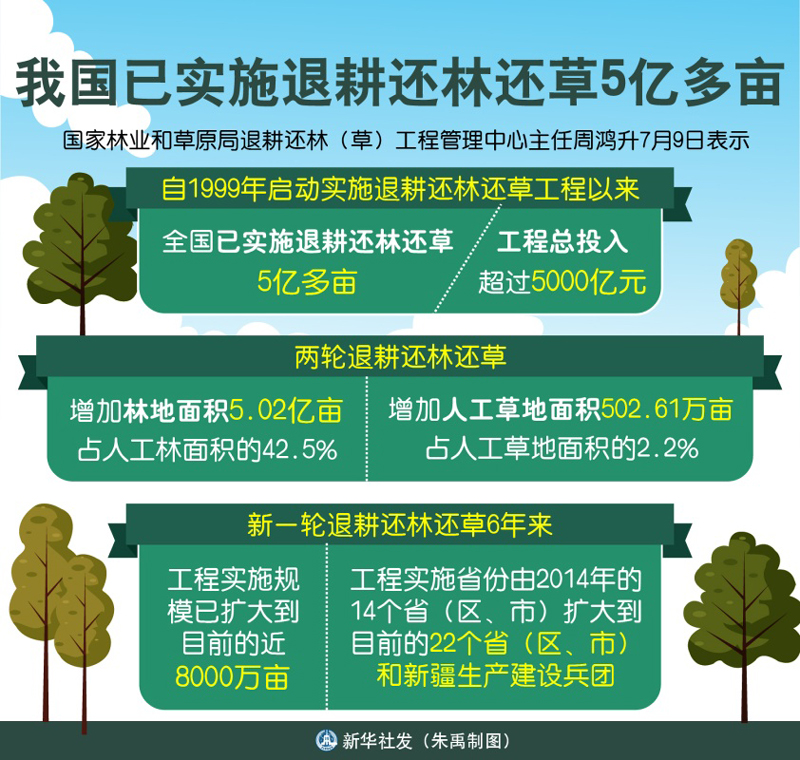 我国已实施退耕还林还草5亿多亩

国家林业和草原局退耕还林（草）工程管理中心主任周鸿升7月9日表示

自1999年启动实施退耕还林还草工程以来

全国已实施退耕还林还草
5亿多亩

工程总投入
超过5000亿元

两轮退耕还林还草

增加林地面积5.02亿亩
占人工林面积的42.5%

增加人工草地面积502.61万亩
占人工草地面积的2.2%

新一轮退耕还林还草6年来

工程实施规模已扩大到目前的近8000万亩

工程实施省份由2014年的14个省（区、市）扩大到目前的22个省（区、市）和新疆生产建设兵团

新华社发（朱禹制图）